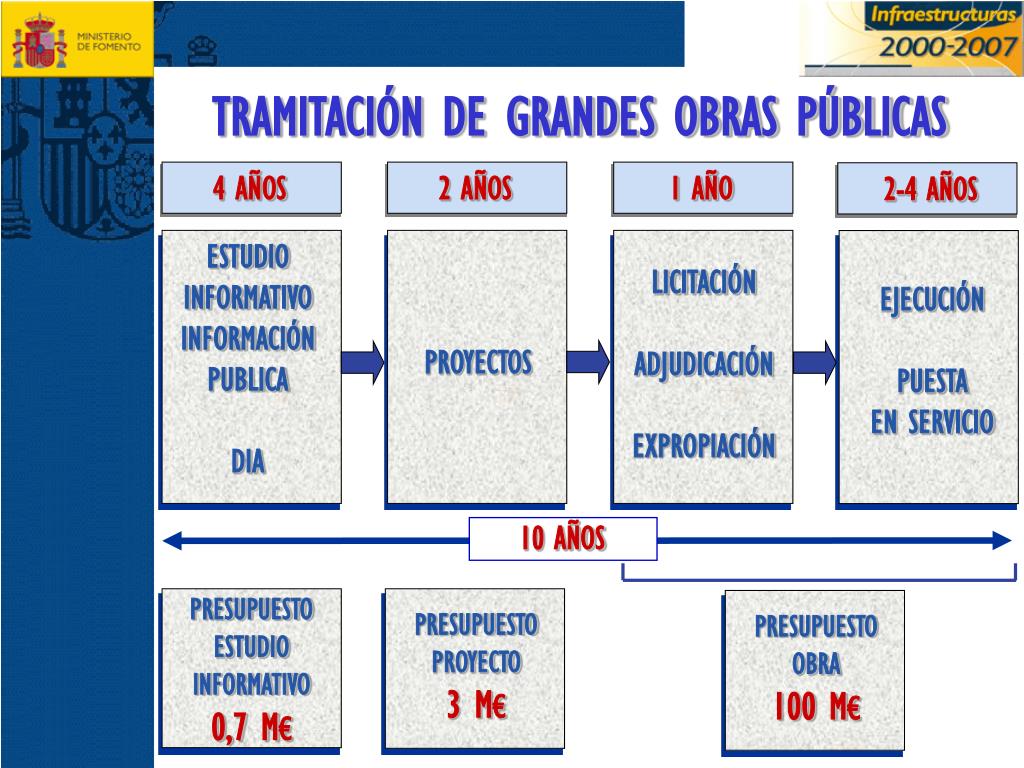 MINISTERIO DE FOMENTO

Infraestructuras 2000-2007

TRAMITACIÓN DE GRANDES OBRAS PÚBLICAS

4 AÑOS

2 AÑOS

1 AÑO

2-4 AÑOS

ESTUDIO INFORMATIVO INFORMACIÓN PUBLICA

DIA

PROYECTOS

LICITACIÓN

ADJUDICACIÓN

EXPROPIACIÓN

EJECUCIÓN

PUESTA EN SERVICIO

10 AÑOS

PRESUPUESTO ESTUDIO INFORMATIVO
0,7 M€

PRESUPUESTO PROYECTO
3 M€

PRESUPUESTO OBRA
100 M€